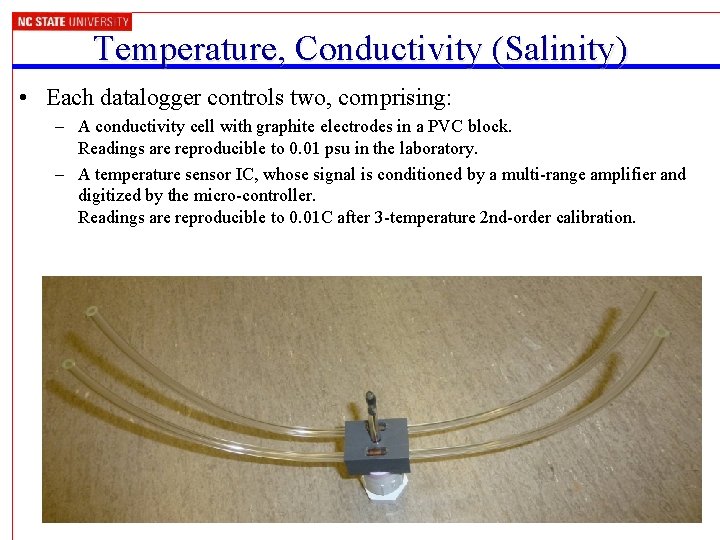 NC STATE UNIVERSITY

Temperature, Conductivity (Salinity)

• Each datalogger controls two, comprising:

– A conductivity cell with graphite electrodes in a PVC block. Readings are reproducible to 0.01 psu in the laboratory.

– A temperature sensor IC, whose signal is conditioned by a multi-range amplifier and digitized by the micro-controller. Readings are reproducible to 0.01C after 3-temperature 2nd-order calibration.